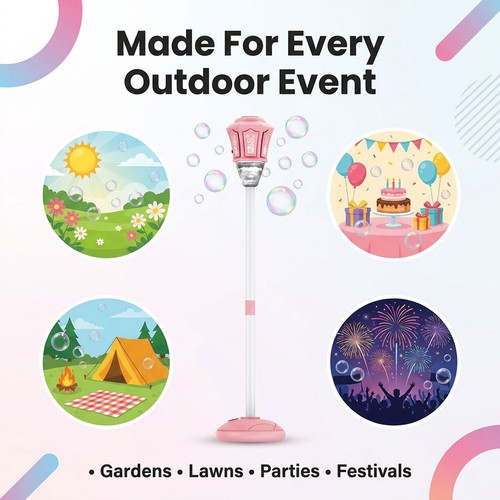 Made For Every Outdoor Event

• Gardens • Lawns • Parties • Festivals